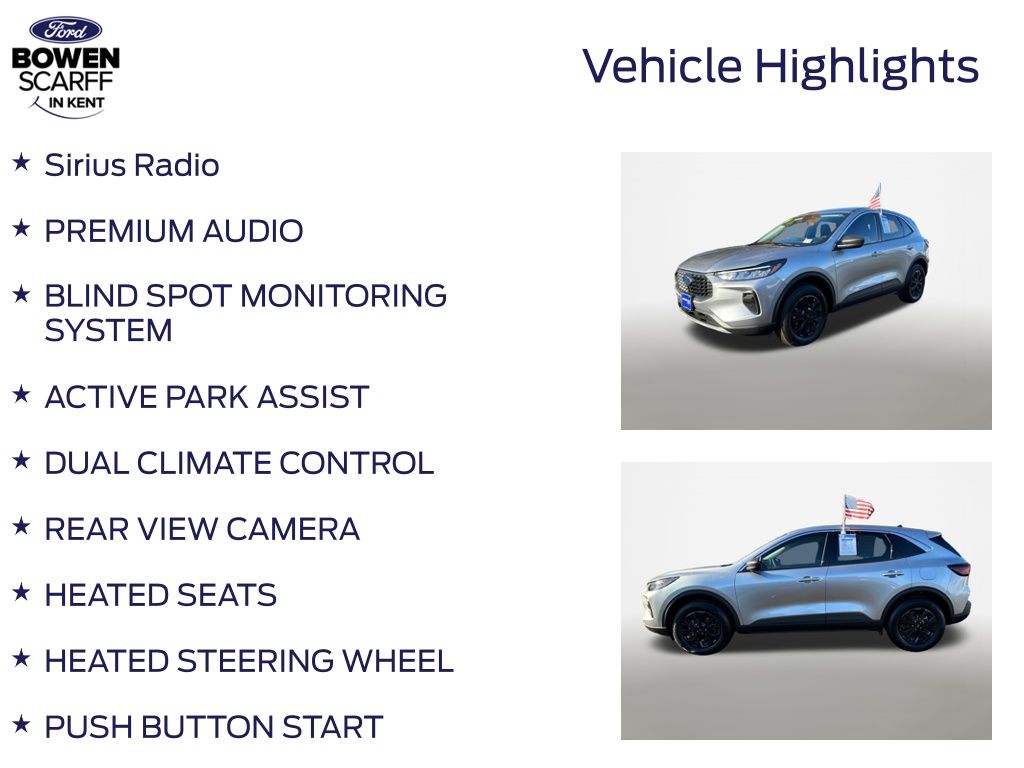 Ford
BOWEN SCARFF IN KENT

Vehicle Highlights

★ Sirius Radio

★ PREMIUM AUDIO

★ BLIND SPOT MONITORING SYSTEM

★ ACTIVE PARK ASSIST

★ DUAL CLIMATE CONTROL

★ REAR VIEW CAMERA

★ HEATED SEATS

★ HEATED STEERING WHEEL

★ PUSH BUTTON START